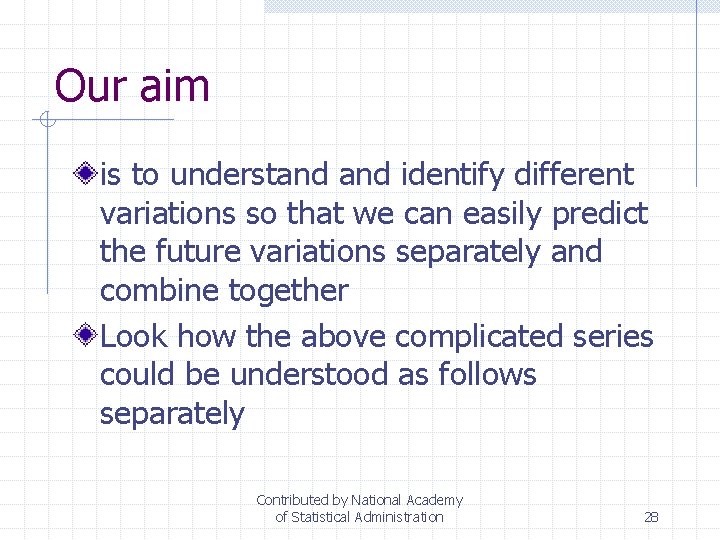 Our aim

is to understand and identify different variations so that we can easily predict the future variations separately and combine together

Look how the above complicated series could be understood as follows separately

Contributed by National Academy of Statistical Administration

28